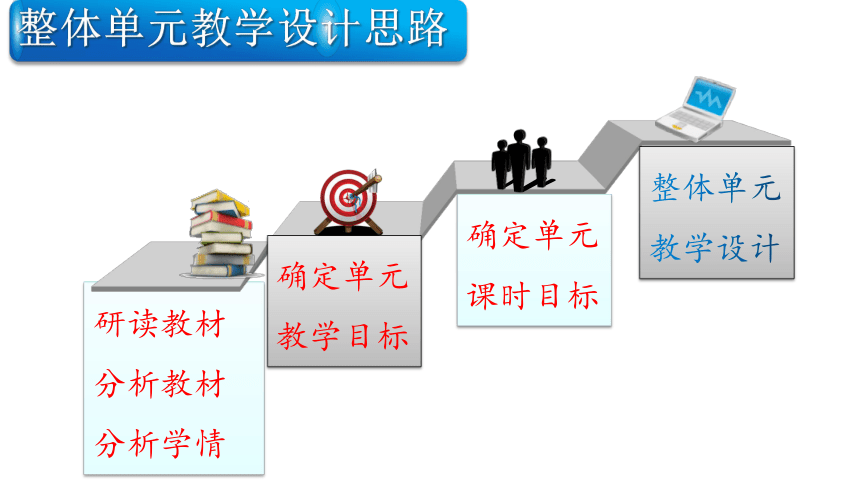 整体单元教学设计思路

研读教材
分析教材
分析学情

确定单元
教学目标

确定单元
课时目标

整体单元
教学设计